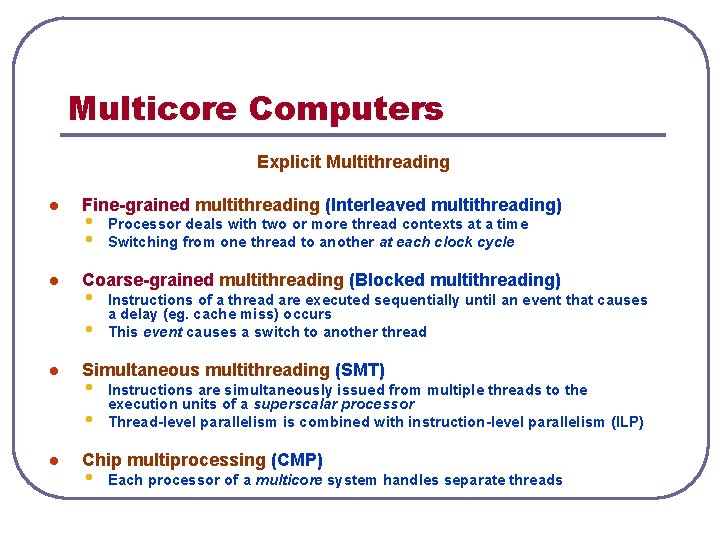 Multicore Computers

Explicit Multithreading

- Fine-grained multithreading (Interleaved multithreading)
  - Processor deals with two or more thread contexts at a time
  - Switching from one thread to another at each clock cycle

- Coarse-grained multithreading (Blocked multithreading)
  - Instructions of a thread are executed sequentially until an event that causes a delay (eg. cache miss) occurs
  - This event causes a switch to another thread

- Simultaneous multithreading (SMT)
  - Instructions are simultaneously issued from multiple threads to the execution units of a superscalar processor
  - Thread-level parallelism is combined with instruction-level parallelism (ILP)

- Chip multiprocessing (CMP)
  - Each processor of a multicore system handles separate threads